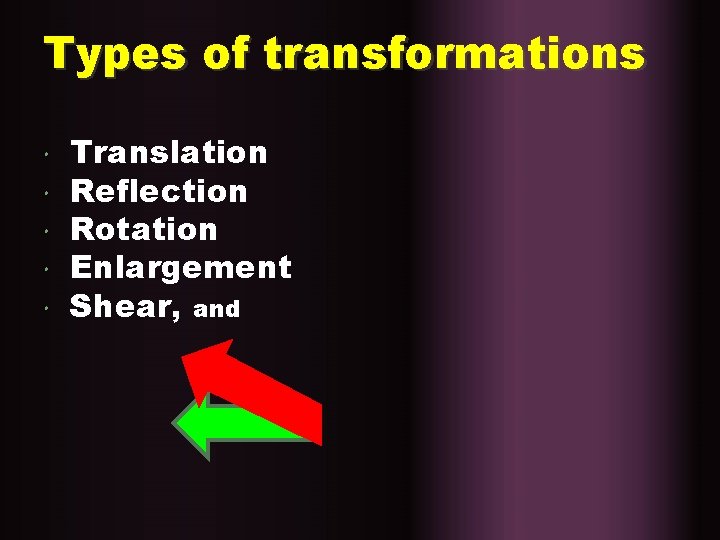 Types of transformations

- Translation
- Reflection
- Rotation
- Enlargement
- Shear, and